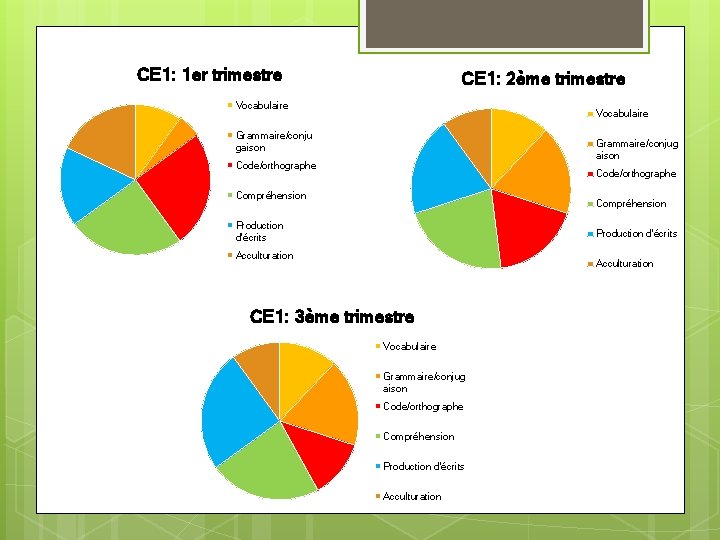 CE1: 1er trimestre

Vocabulaire
Grammaire/conjugaison
Code/orthographe
Compréhension
Production d'écrits
Acculturation

CE1: 2ème trimestre

Vocabulaire
Grammaire/conjugaison
Code/orthographe
Compréhension
Production d'écrits
Acculturation

CE1: 3ème trimestre

Vocabulaire
Grammaire/conjugaison
Code/orthographe
Compréhension
Production d'écrits
Acculturation